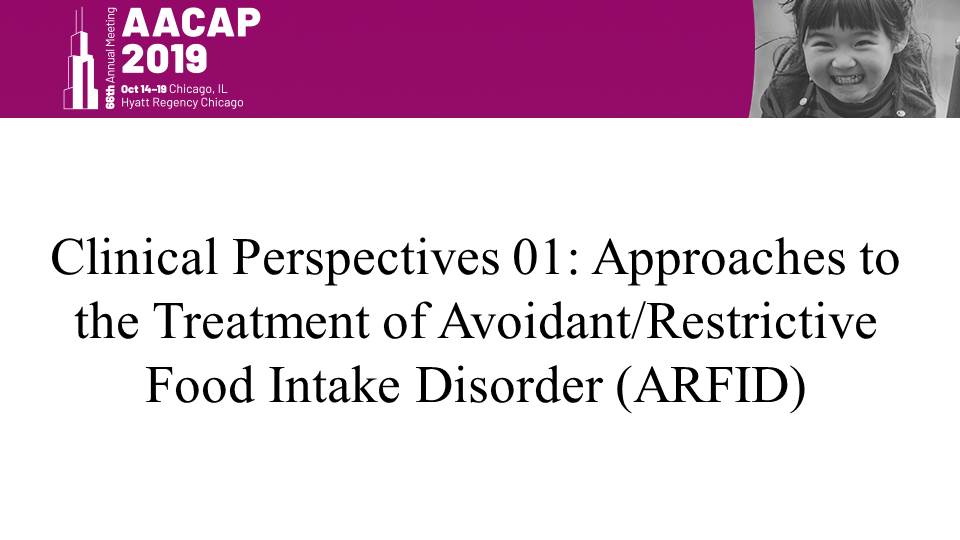 66th Annual Meeting
AACAP
2019
Oct 14–19 Chicago, IL
Hyatt Regency Chicago

Clinical Perspectives 01: Approaches to the Treatment of Avoidant/Restrictive Food Intake Disorder (ARFID)